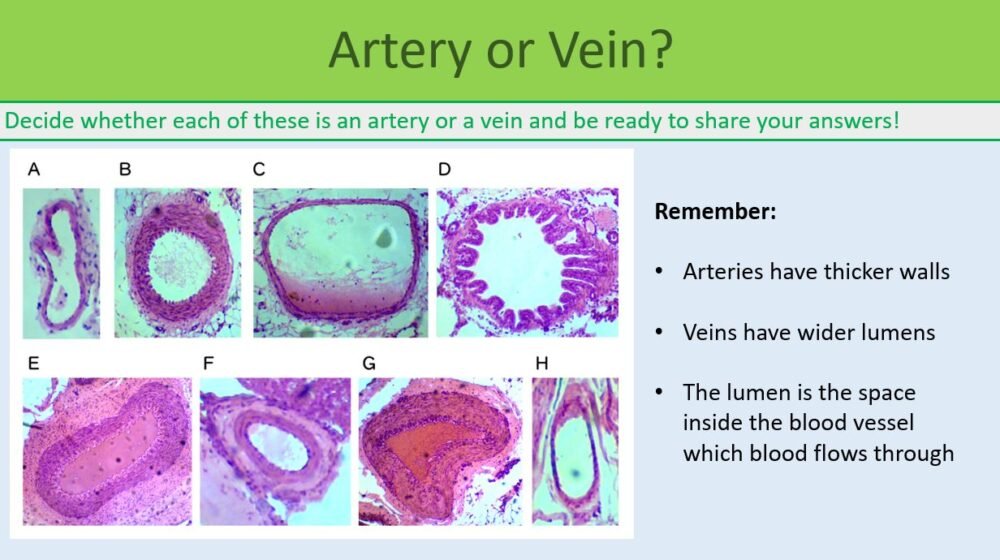 Artery or Vein?

Decide whether each of these is an artery or a vein and be ready to share your answers!

A
B
C
D
E
F
G
H

Remember:

• Arteries have thicker walls

• Veins have wider lumens

• The lumen is the space inside the blood vessel which blood flows through